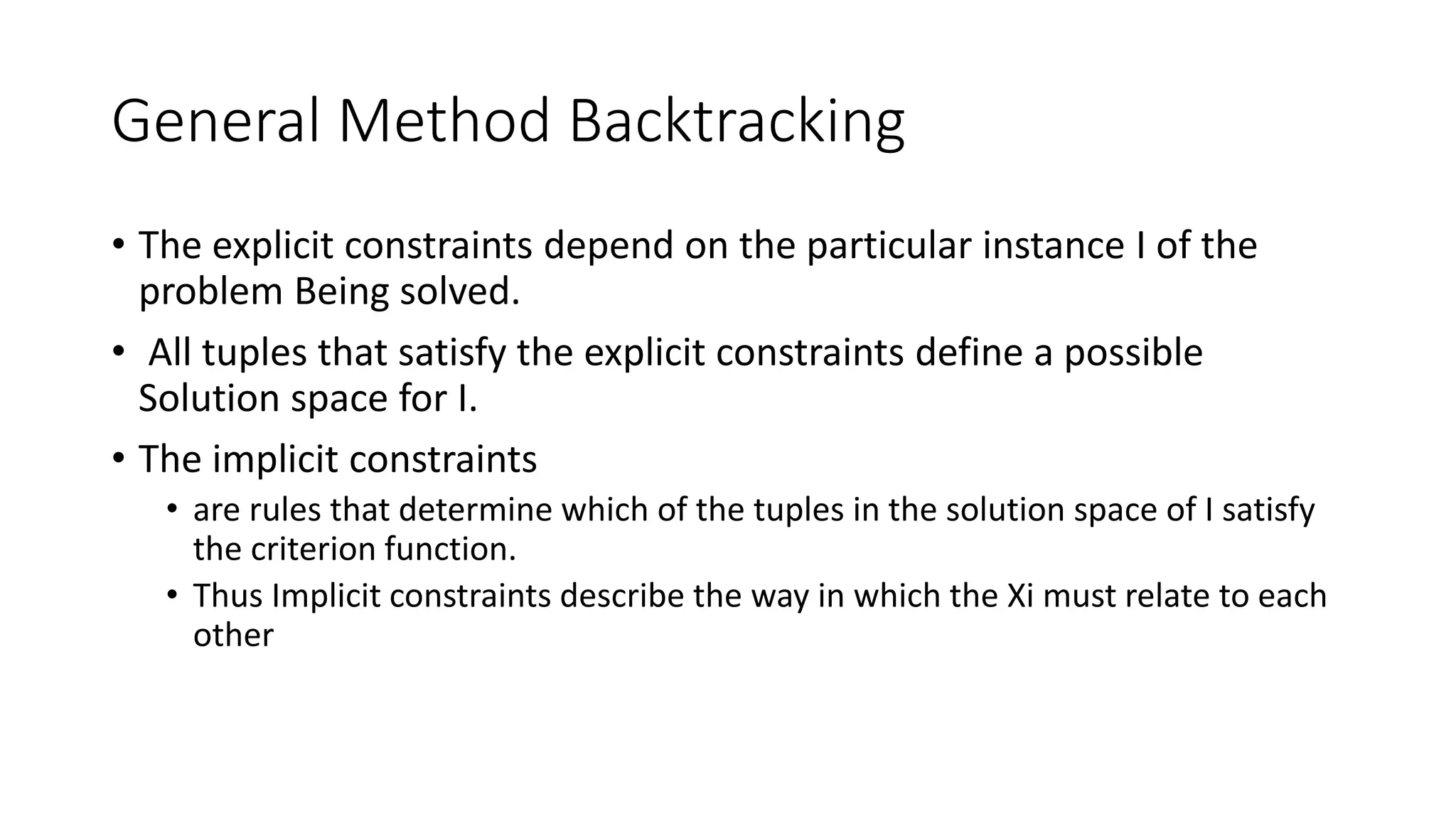 General Method Backtracking

• The explicit constraints depend on the particular instance I of the problem Being solved.

• All tuples that satisfy the explicit constraints define a possible Solution space for I.

• The implicit constraints
  • are rules that determine which of the tuples in the solution space of I satisfy the criterion function.
  • Thus Implicit constraints describe the way in which the Xi must relate to each other